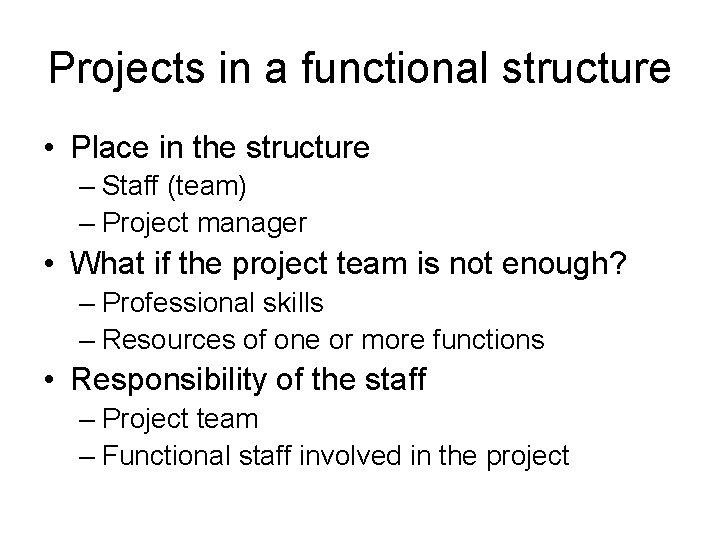 Projects in a functional structure

• Place in the structure
  – Staff (team)
  – Project manager
• What if the project team is not enough?
  – Professional skills
  – Resources of one or more functions
• Responsibility of the staff
  – Project team
  – Functional staff involved in the project